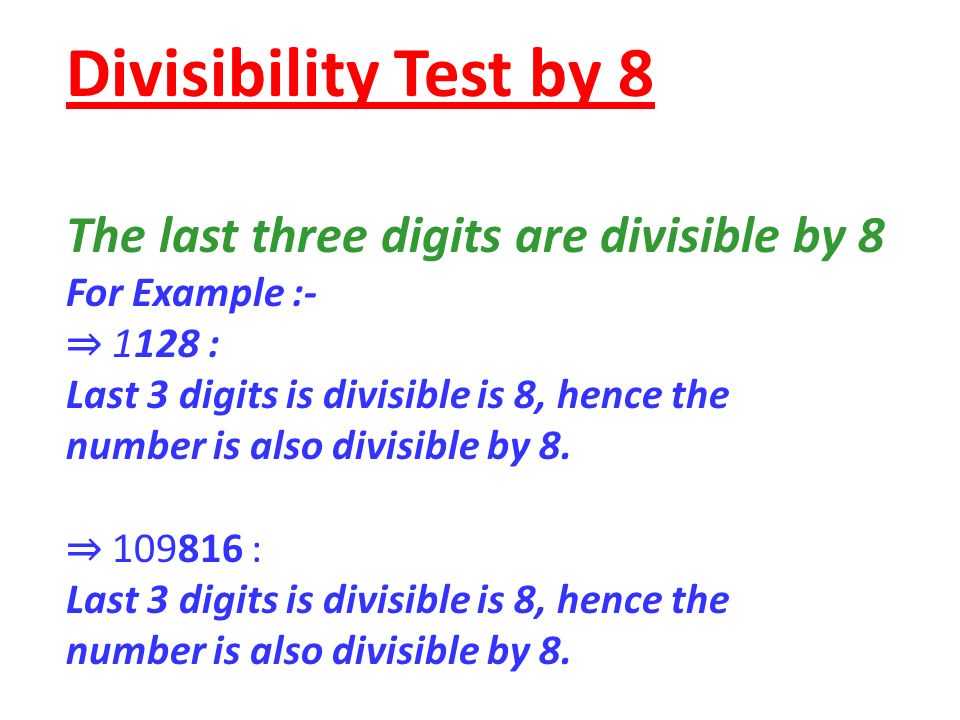 Divisibility Test by 8

The last three digits are divisible by 8
For Example :-
⇒ 1128 :
Last 3 digits is divisible is 8, hence the number is also divisible by 8.

⇒ 109816 :
Last 3 digits is divisible is 8, hence the number is also divisible by 8.